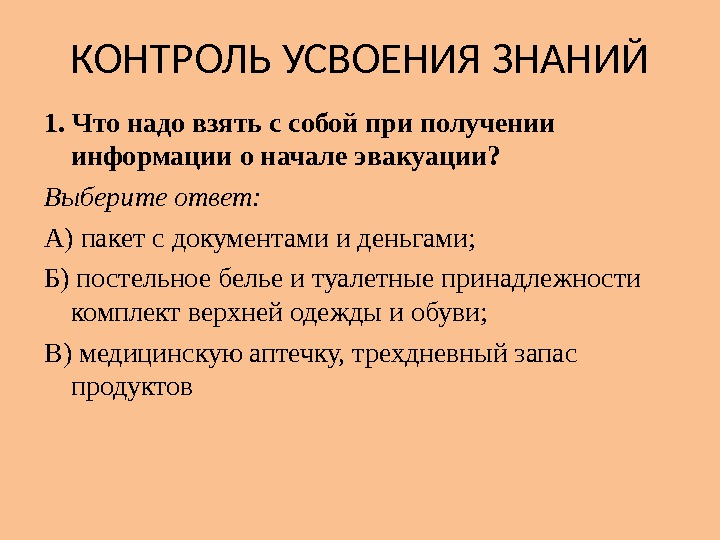 КОНТРОЛЬ УСВОЕНИЯ ЗНАНИЙ

1. Что надо взять с собой при получении информации о начале эвакуации?

Выберите ответ:

А) пакет с документами и деньгами;

Б) постельное белье и туалетные принадлежности комплект верхней одежды и обуви;

В) медицинскую аптечку, трехдневный запас продуктов